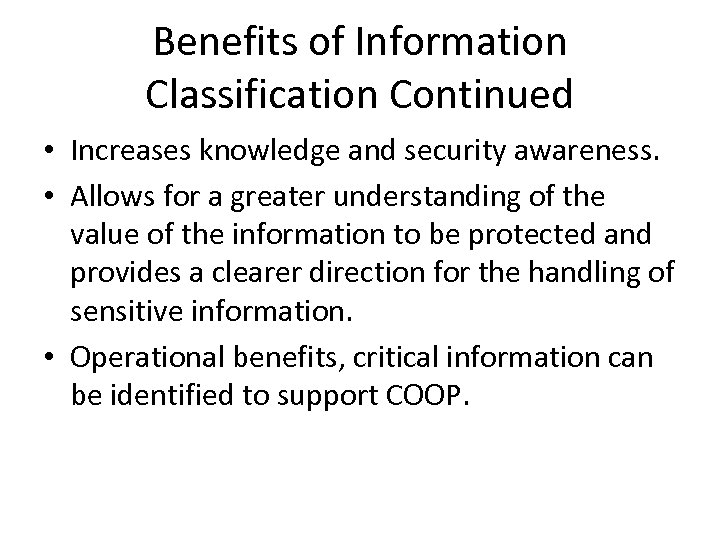 Benefits of Information Classification Continued

• Increases knowledge and security awareness.
• Allows for a greater understanding of the value of the information to be protected and provides a clearer direction for the handling of sensitive information.
• Operational benefits, critical information can be identified to support COOP.